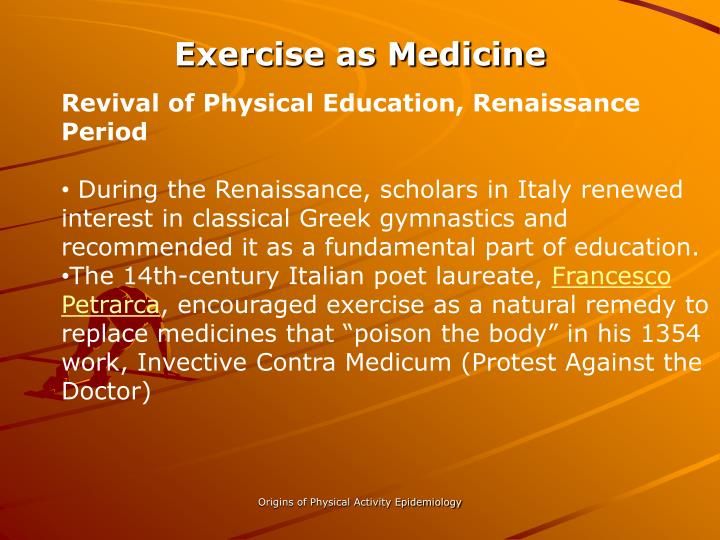 Exercise as Medicine

Revival of Physical Education, Renaissance Period

• During the Renaissance, scholars in Italy renewed interest in classical Greek gymnastics and recommended it as a fundamental part of education.
•The 14th-century Italian poet laureate, Francesco Petrarca, encouraged exercise as a natural remedy to replace medicines that “poison the body” in his 1354 work, Invective Contra Medicum (Protest Against the Doctor)

Origins of Physical Activity Epidemiology